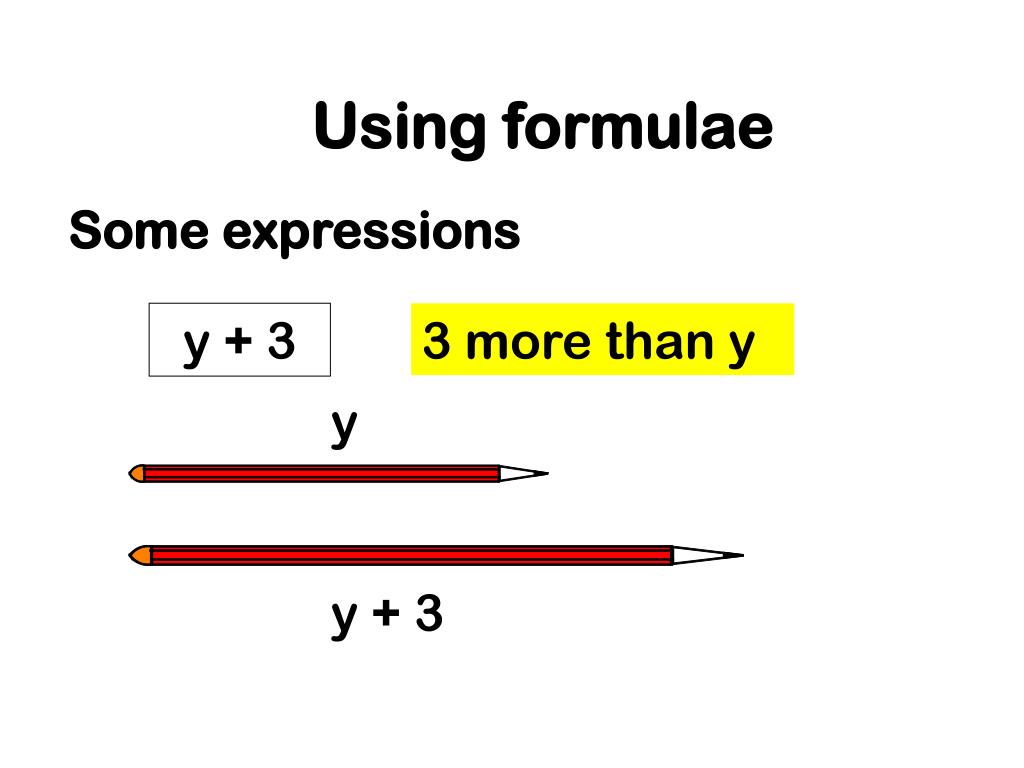 Using formulae

Some expressions

$y + 3$

3 more than y

$y$

$y + 3$